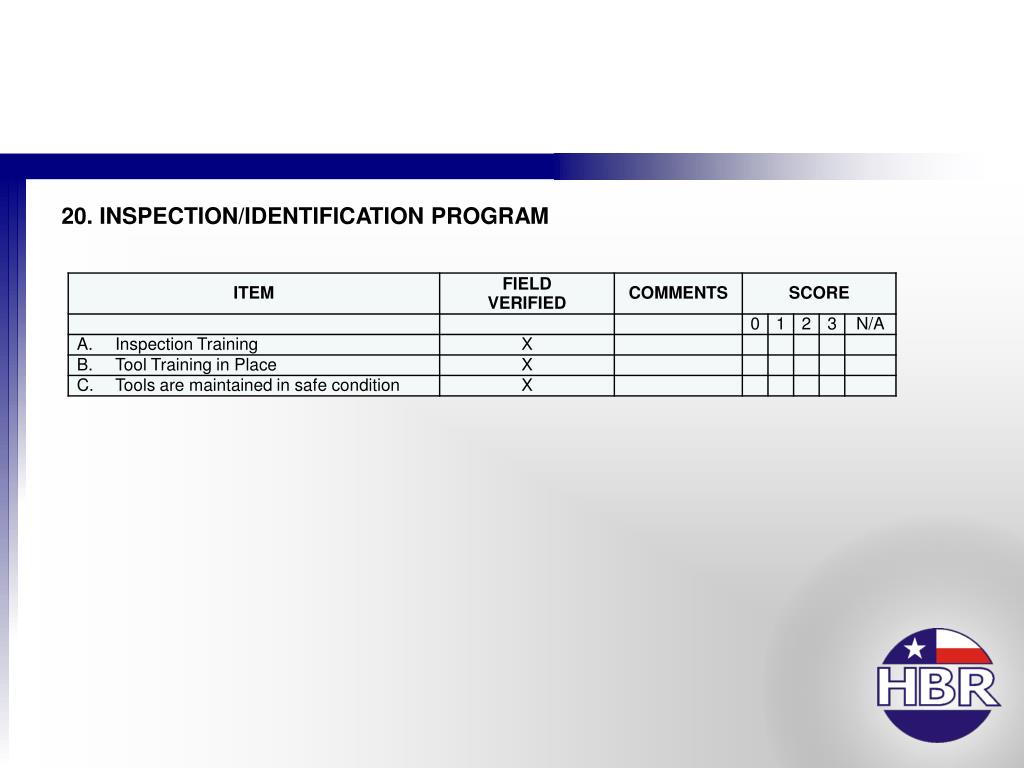 20. INSPECTION/IDENTIFICATION PROGRAM

| ITEM | FIELD VERIFIED | COMMENTS | SCORE | | | | |
|---|---|---|---|---|---|---|---|
| | | | 0 | 1 | 2 | 3 | N/A |
| A. Inspection Training | X | | | | | | |
| B. Tool Training in Place | X | | | | | | |
| C. Tools are maintained in safe condition | X | | | | | | |

HBR